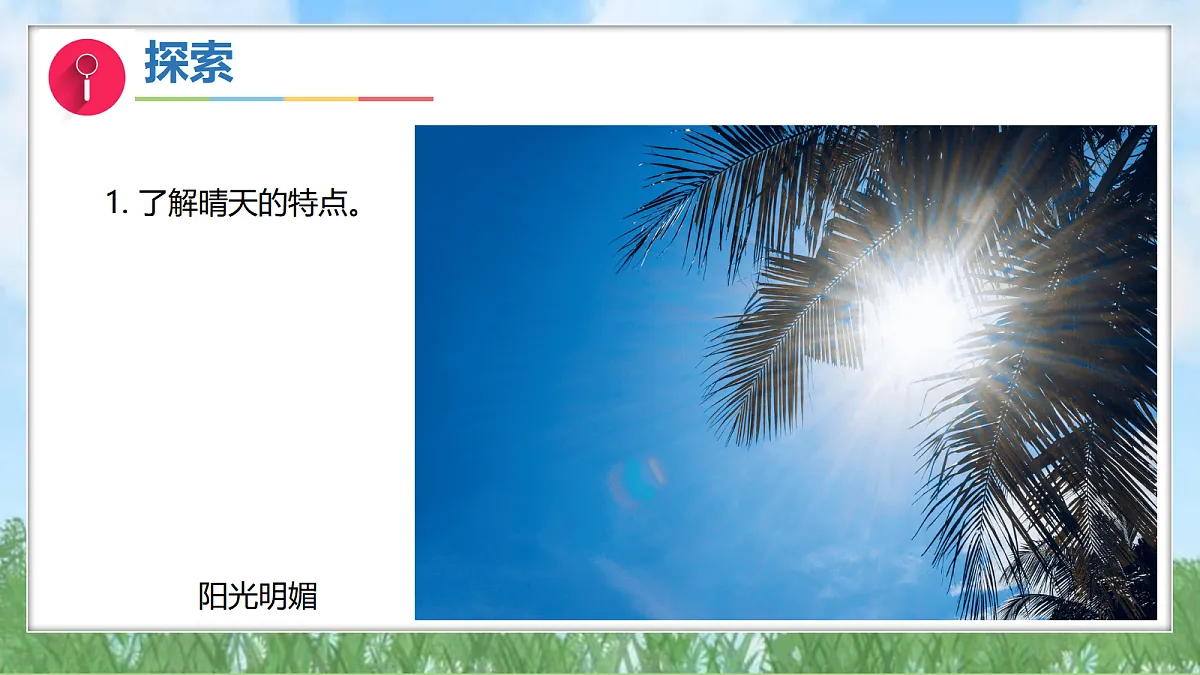 探索

1. 了解晴天的特点。

阳光明媚